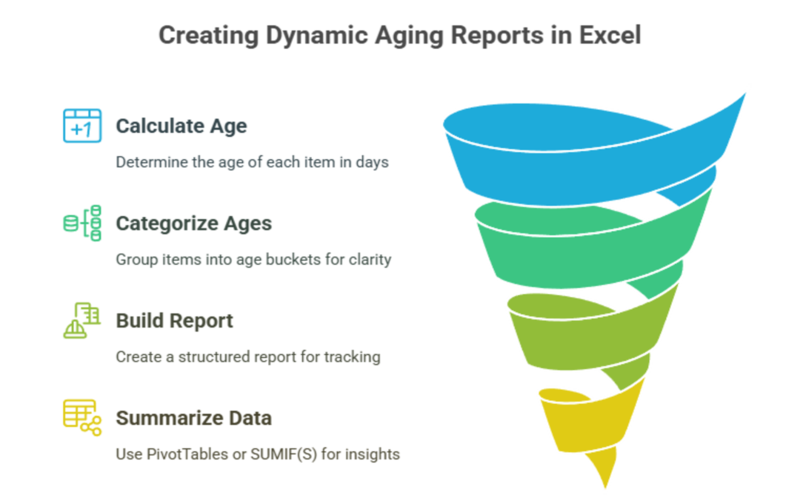 Creating Dynamic Aging Reports in Excel

+1

Calculate Age

Determine the age of each item in days

Categorize Ages

Group items into age buckets for clarity

Build Report

Create a structured report for tracking

Summarize Data

Use PivotTables or SUMIF(S) for insights